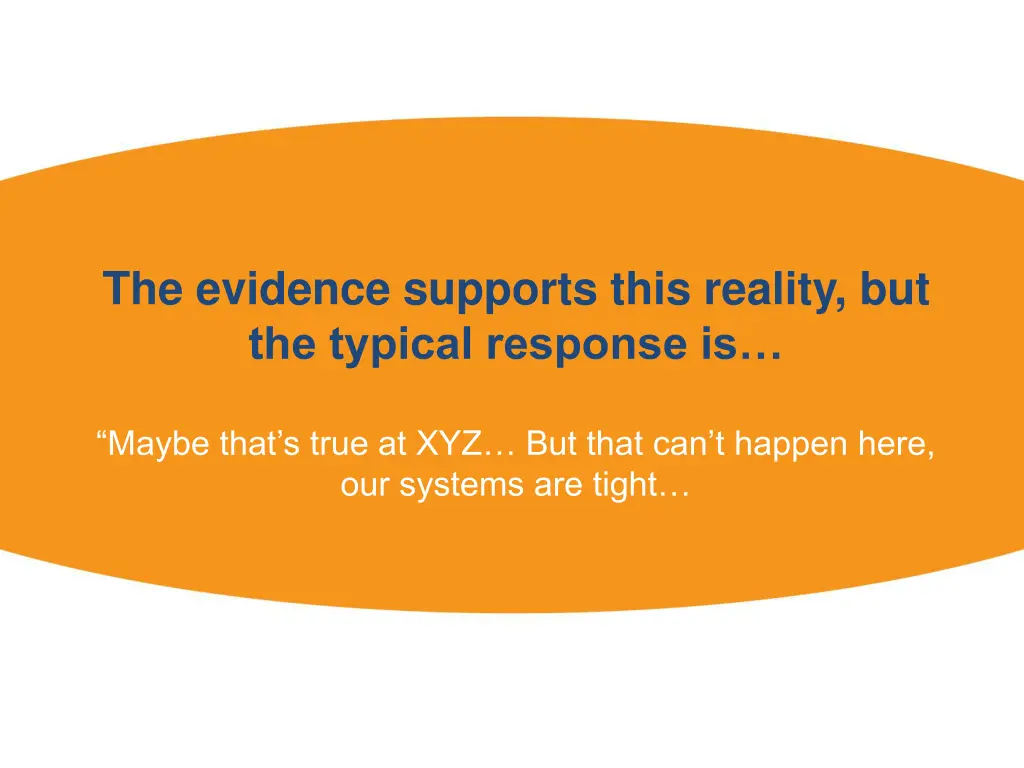 The evidence supports this reality, but the typical response is…

“Maybe that’s true at XYZ… But that can’t happen here, our systems are tight…